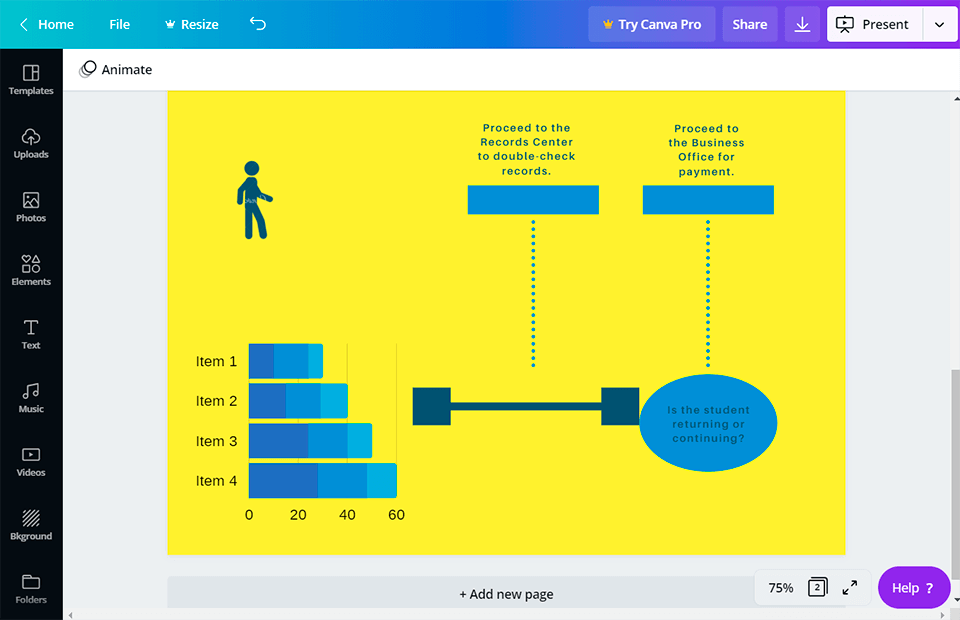 Home File Resize Try Canva Pro Share Present

Templates
Uploads
Photos
Elements
Text
Music
Videos
Bkground
Folders

Animate

Proceed to the Records Center to double-check records.

Proceed to the Business Office for payment.

Item 1
Item 2
Item 3
Item 4
0 20 40 60

Is the student returning or continuing?

+ Add new page

75% 2

Help ?